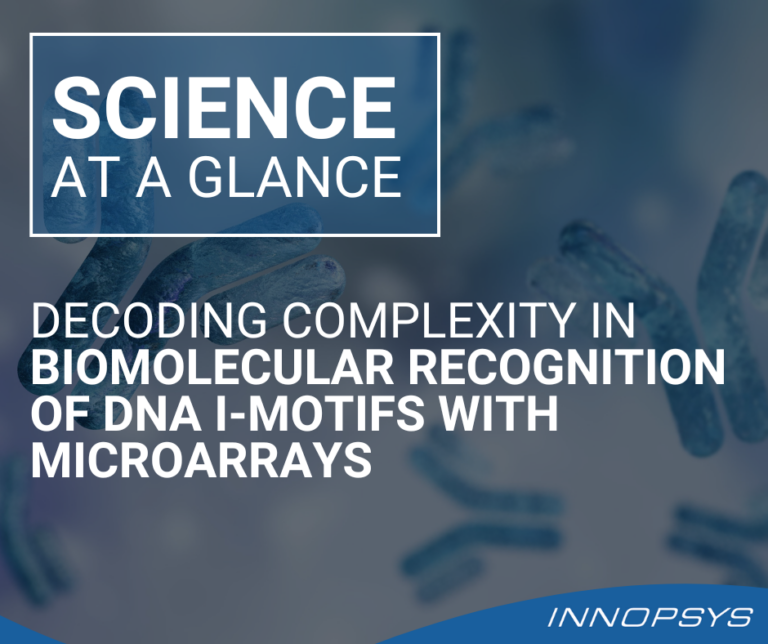 SCIENCE
AT A GLANCE

DECODING COMPLEXITY IN BIOMOLECULAR RECOGNITION OF DNA I-MOTIFS WITH MICROARRAYS

INNOPSYS